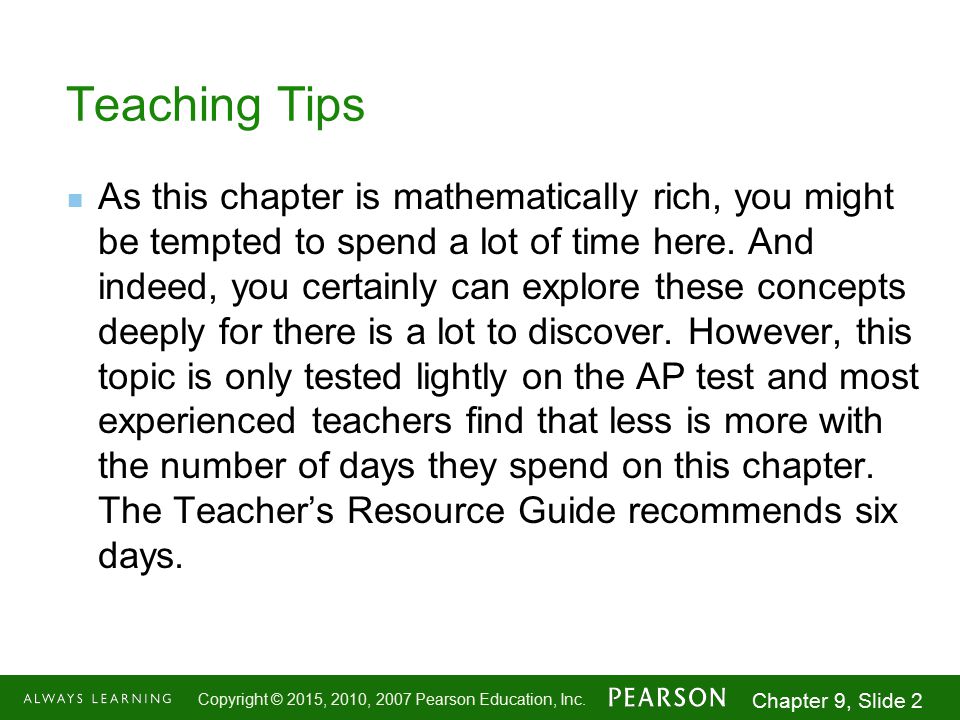 Teaching Tips

As this chapter is mathematically rich, you might be tempted to spend a lot of time here. And indeed, you certainly can explore these concepts deeply for there is a lot to discover. However, this topic is only tested lightly on the AP test and most experienced teachers find that less is more with the number of days they spend on this chapter. The Teacher's Resource Guide recommends six days.

ALWAYS LEARNING Copyright © 2015, 2010, 2007 Pearson Education, Inc. PEARSON Chapter 9, Slide 2